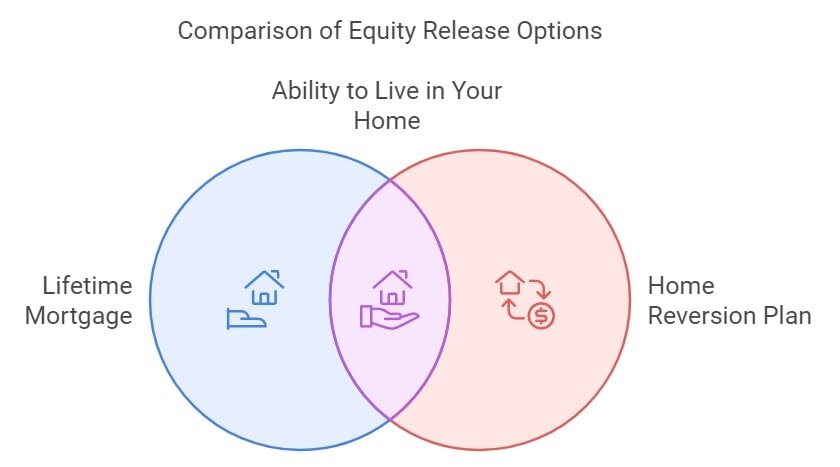 Comparison of Equity Release Options

Ability to Live in Your Home

Lifetime Mortgage

Home Reversion Plan